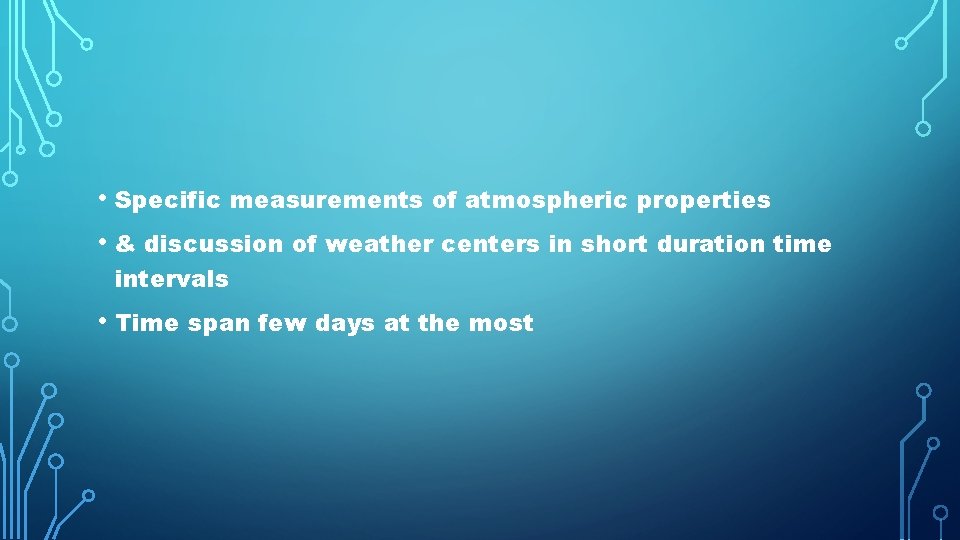 • Specific measurements of atmospheric properties

• & discussion of weather centers in short duration time intervals

• Time span few days at the most